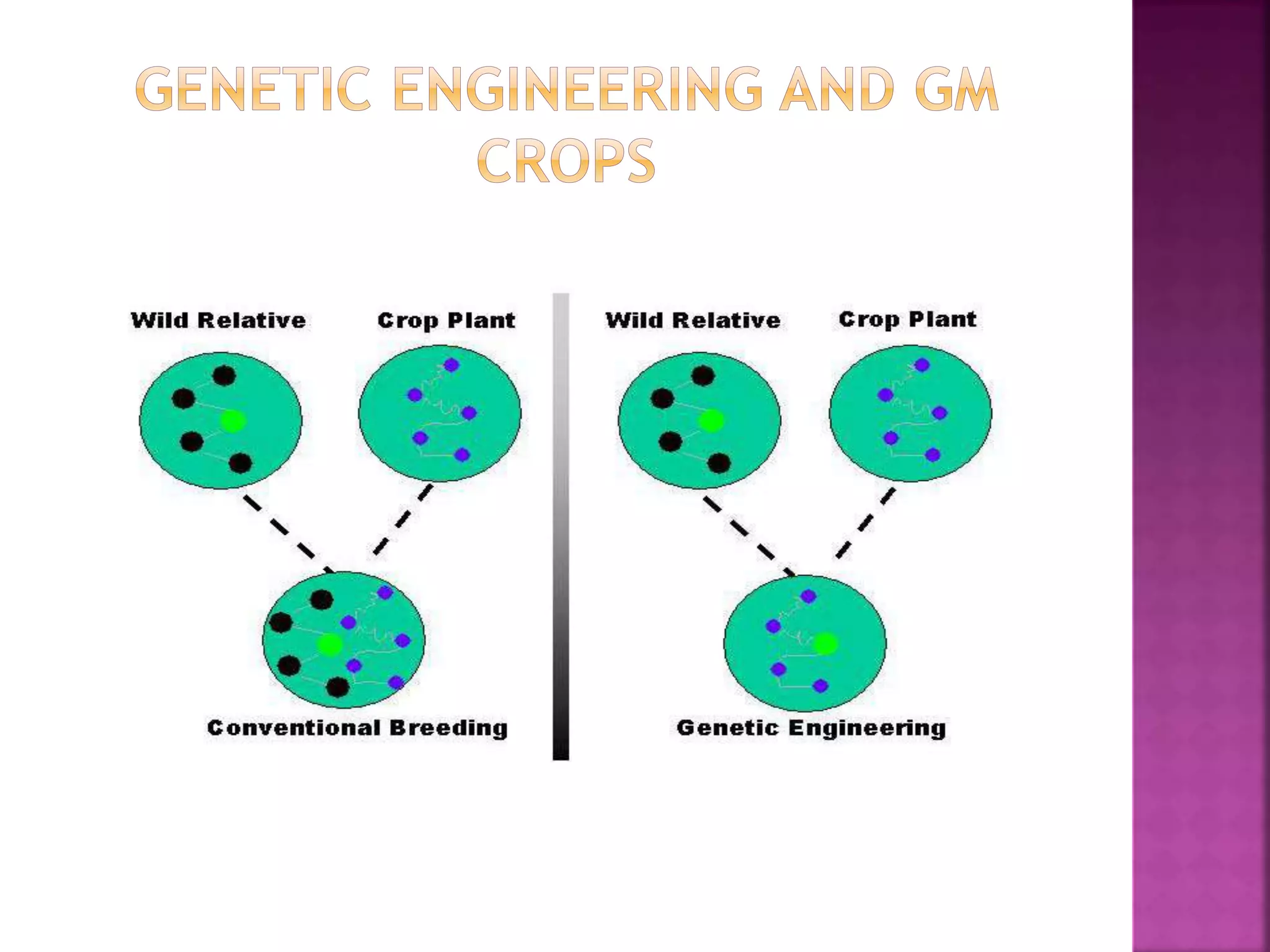 GENETIC ENGINEERING AND GM CROPS

Wild Relative

Crop Plant

Conventional Breeding

Wild Relative

Crop Plant

Genetic Engineering